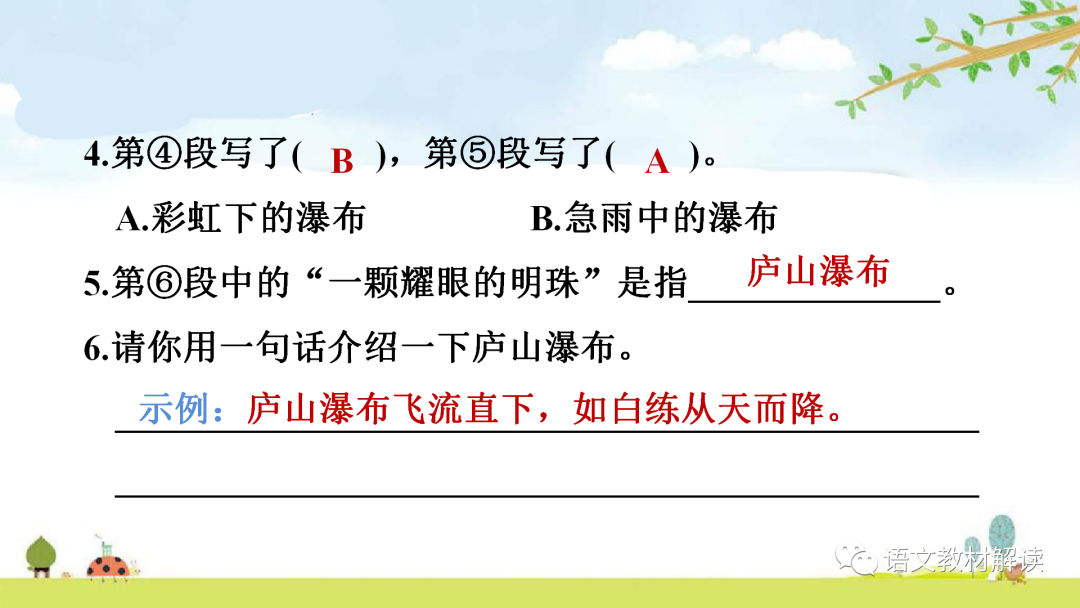 4.第④段写了( B )，第⑤段写了( A )。

A.彩虹下的瀑布 B.急雨中的瀑布

5.第⑥段中的“一颗耀眼的明珠”是指 庐山瀑布 。

6.请你用一句话介绍一下庐山瀑布。

示例：庐山瀑布飞流直下，如白练从天而降。

语文教材解读